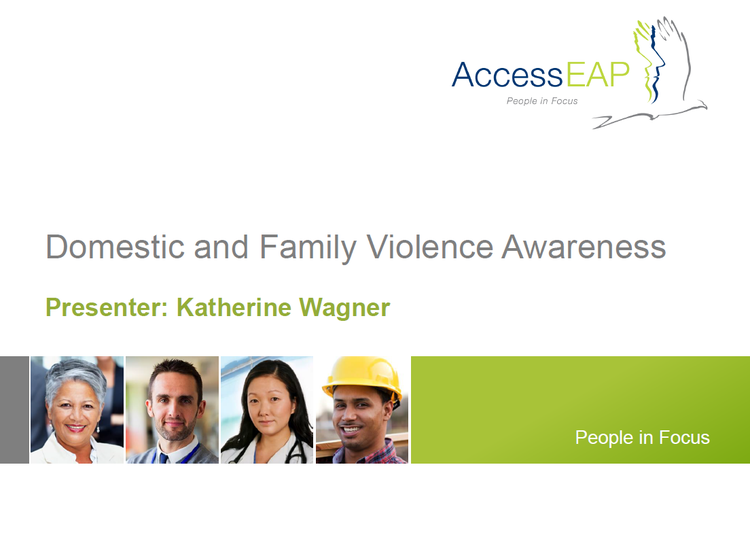 AccessEAP
People in Focus

Domestic and Family Violence Awareness

Presenter: Katherine Wagner

People in Focus